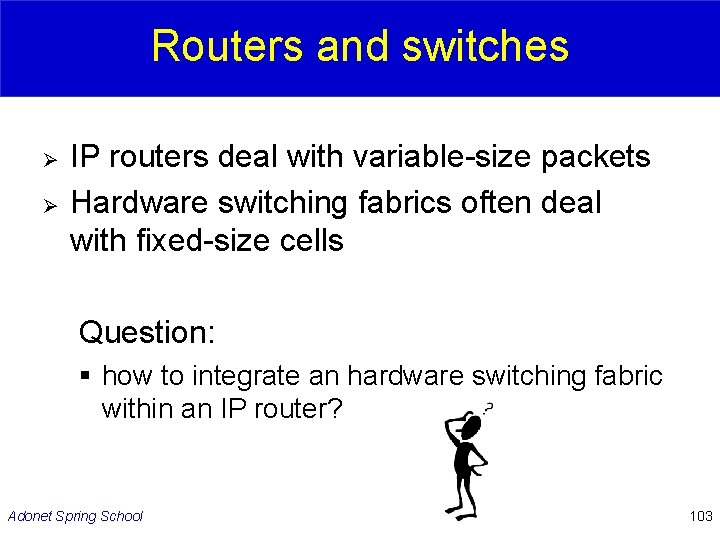 Routers and switches

➢ IP routers deal with variable-size packets
➢ Hardware switching fabrics often deal with fixed-size cells

Question:
▪ how to integrate an hardware switching fabric within an IP router?

?

Adonet Spring School

103